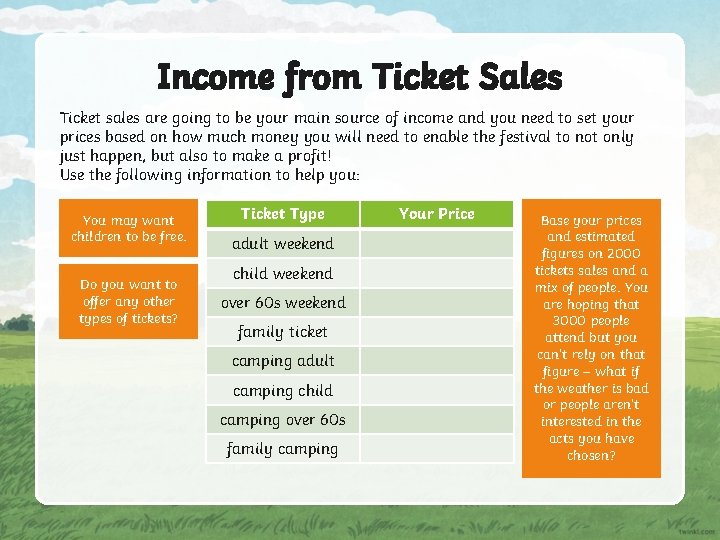 Income from Ticket Sales

Ticket sales are going to be your main source of income and you need to set your prices based on how much money you will need to enable the festival to not only just happen, but also to make a profit!
Use the following information to help you:

You may want children to be free.

Do you want to offer any other types of tickets?

| Ticket Type | Your Price |
|---|---|
| adult weekend | |
| child weekend | |
| over 60s weekend | |
| family ticket | |
| camping adult | |
| camping child | |
| camping over 60s | |
| family camping | |

Base your prices and estimated figures on 2000 tickets sales and a mix of people. You are hoping that 3000 people attend but you can't rely on that figure – what if the weather is bad or people aren't interested in the acts you have chosen?

twinkl.com